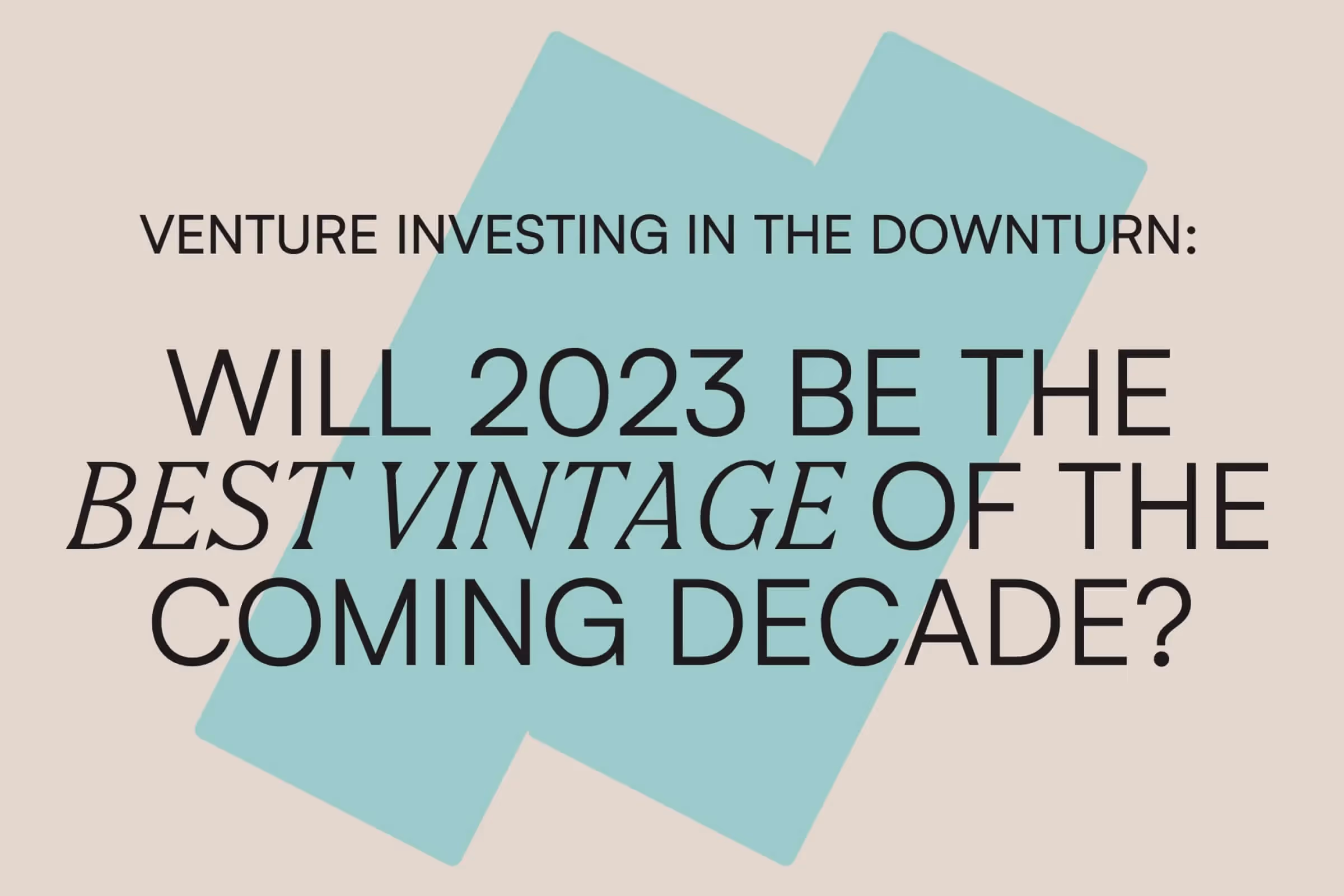 VENTURE INVESTING IN THE DOWNTURN:

WILL 2023 BE THE BEST VINTAGE OF THE COMING DECADE?